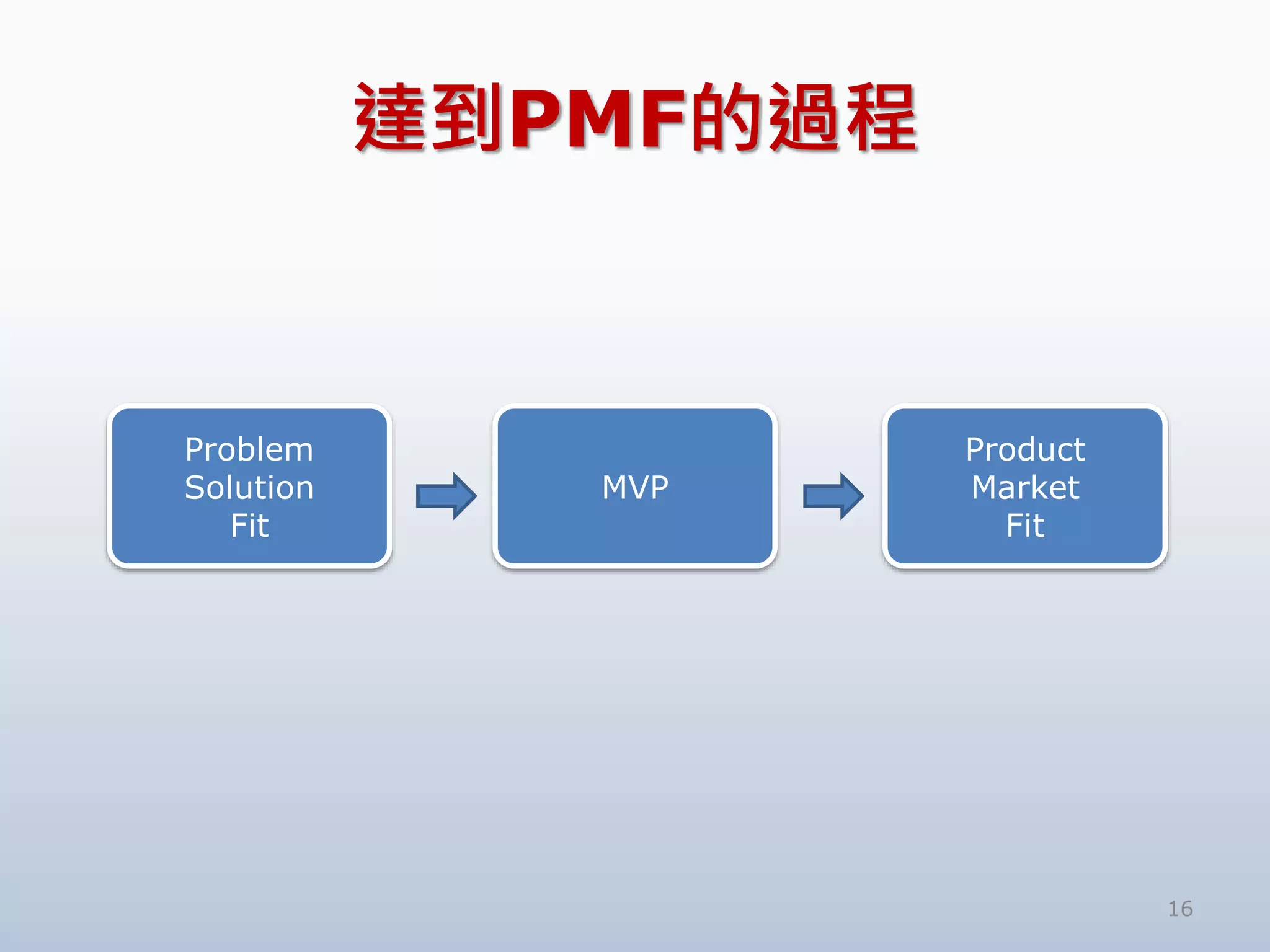 達到PMF的過程

Problem
Solution
Fit

MVP

Product
Market
Fit

16